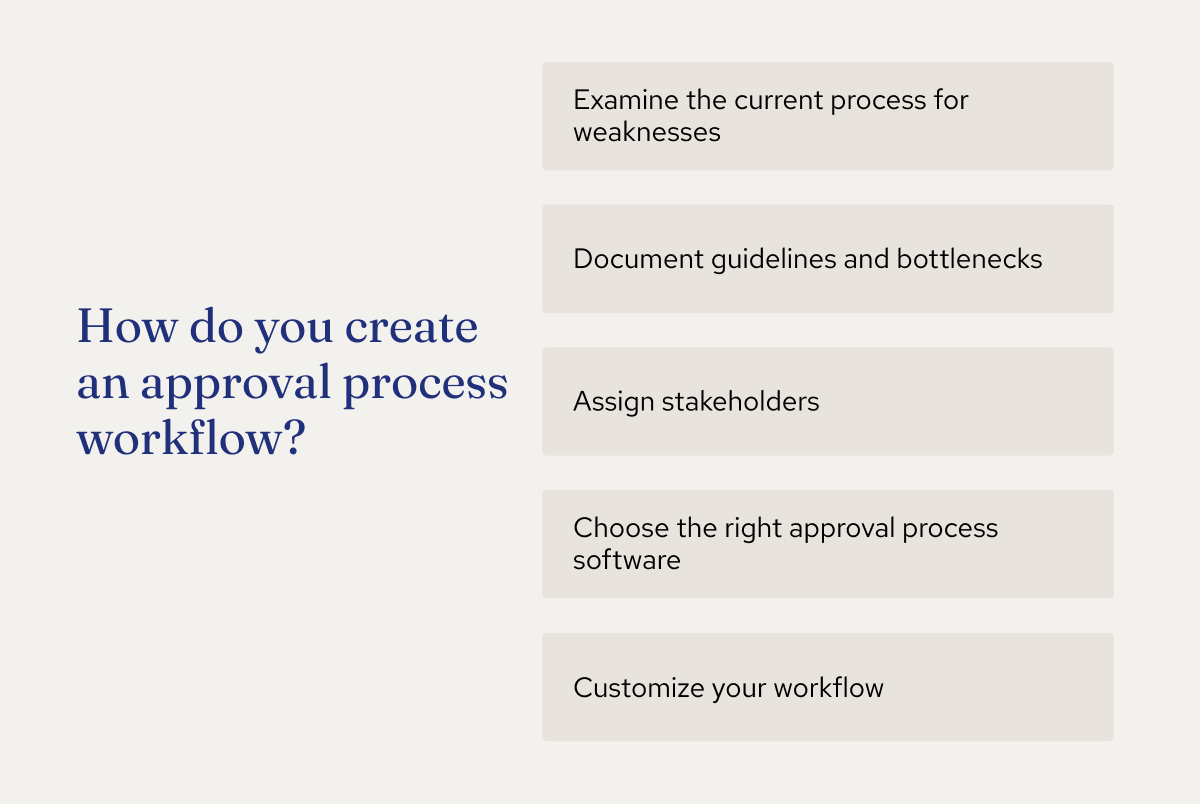 How do you create an approval process workflow?

Examine the current process for weaknesses

Document guidelines and bottlenecks

Assign stakeholders

Choose the right approval process software

Customize your workflow